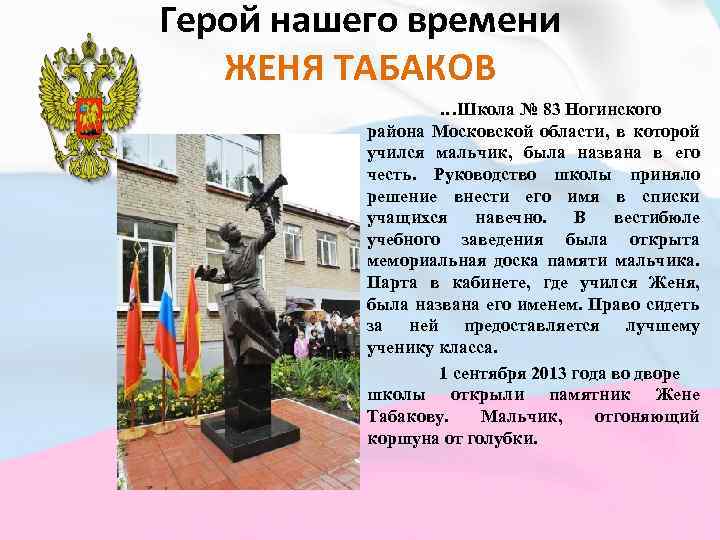 Герой нашего времени
ЖЕНЯ ТАБАКОВ

...Школа № 83 Ногинского района Московской области, в которой учился мальчик, была названа в его честь. Руководство школы приняло решение внести его имя в списки учащихся навечно. В вестибюле учебного заведения была открыта мемориальная доска памяти мальчика. Парта в кабинете, где учился Женя, была названа его именем. Право сидеть за ней предоставляется лучшему ученику класса.

1 сентября 2013 года во дворе школы открыли памятник Жене Табакову. Мальчик, отгоняющий коршуна от голубки.